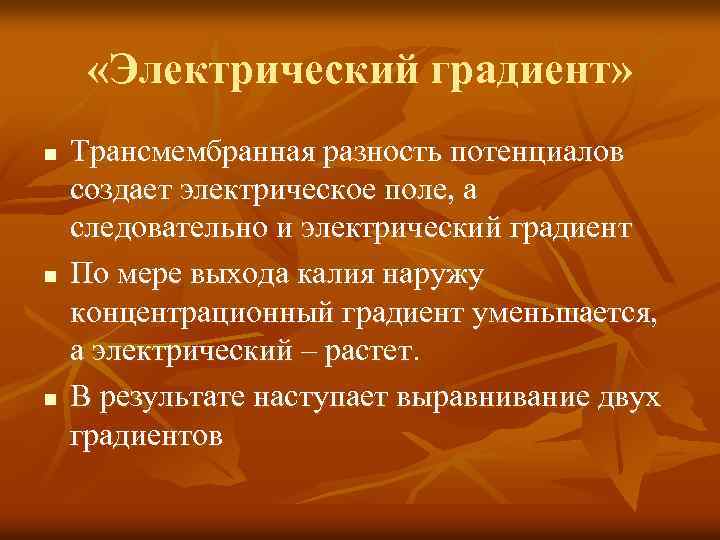 «Электрический градиент»

- Трансмембранная разность потенциалов создает электрическое поле, а следовательно и электрический градиент
- По мере выхода калия наружу концентрационный градиент уменьшается, а электрический – растет.
- В результате наступает выравнивание двух градиентов